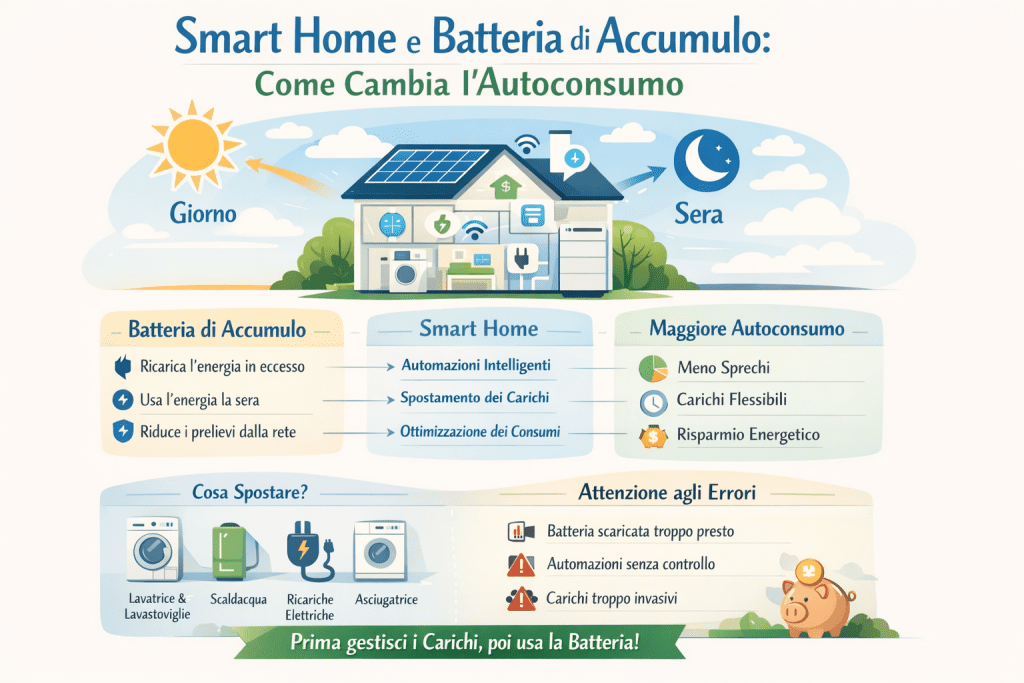 Smart Home e Batteria di Accumulo:
Come Cambia l'Autoconsumo

Giorno

Sera

Batteria di Accumulo
Ricarica l'energia in eccesso
Usa l'energia la sera
Riduce i prelievi dalla rete

Smart Home
Automazioni Intelligenti
Spostamento dei Carichi
Ottimizzazione dei Consumi

Maggiore Autoconsumo
Meno Sprechi
Carichi Flessibili
Risparmio Energetico

Cosa Spostare?
Lavatrice & Lavastoviglie
Scaldacqua
Ricariche Elettriche
Asciugatrice

Attenzione agli Errori
Batteria scaricata troppo presto
Automazioni senza controllo
Carichi troppo invasivi

Prima gestisci i Carichi, poi usa la Batteria!